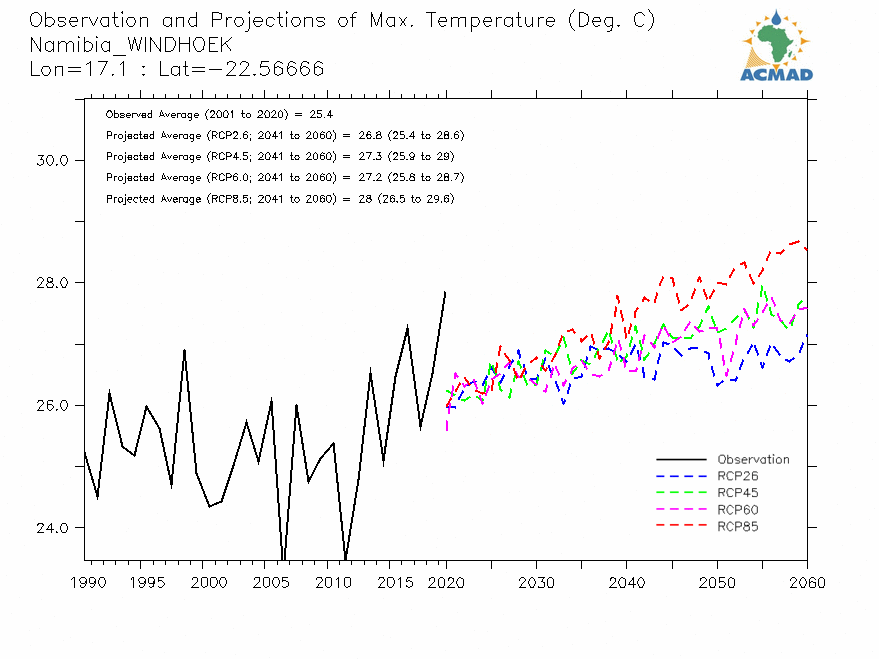 Observation and Projections of Max. Temperature (Deg. C)
Namibia_WINDHOEK
Lon=17.1 : Lat=−22.56666

ACMAD

Observed Average (2001 to 2020) = 25.4
Projected Average (RCP2.6; 2041 to 2060) = 26.8 (25.4 to 28.6)
Projected Average (RCP4.5; 2041 to 2060) = 27.3 (25.9 to 29)
Projected Average (RCP6.0; 2041 to 2060) = 27.2 (25.8 to 28.7)
Projected Average (RCP8.5; 2041 to 2060) = 28 (26.5 to 29.6)

30.0
28.0
26.0
24.0

Observation
RCP26
RCP45
RCP60
RCP85

1990 1995 2000 2005 2010 2015 2020 2030 2040 2050 2060